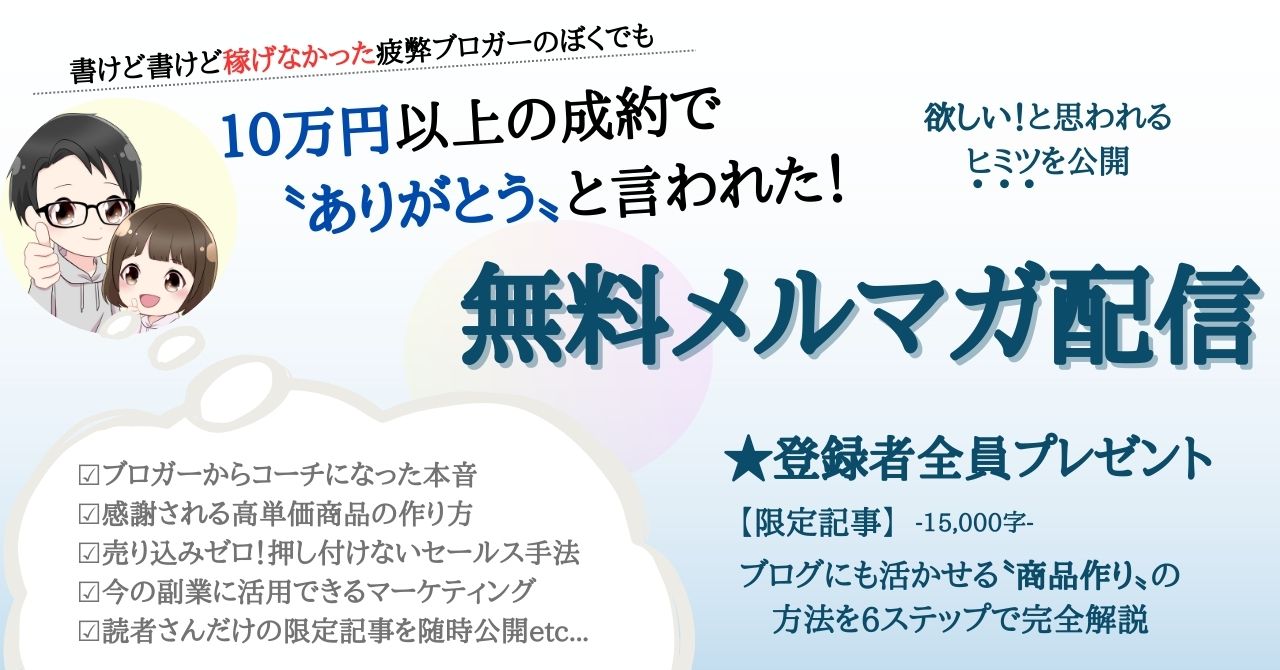 書けど書けど稼げなかった疲弊ブロガーのぼくでも

10万円以上の成約で〝ありがとう〟と言われた！

欲しい！と思われるヒミツを公開

無料メルマガ配信

☑ブロガーからコーチになった本音
☑感謝される高単価商品の作り方
☑売り込みゼロ！押し付けないセールス手法
☑今の副業に活用できるマーケティング
☑読者さんだけの限定記事を随時公開etc...

★登録者全員プレゼント

【限定記事】 -15,000字-

ブログにも活かせる〝商品作り〟の方法を6ステップで完全解説